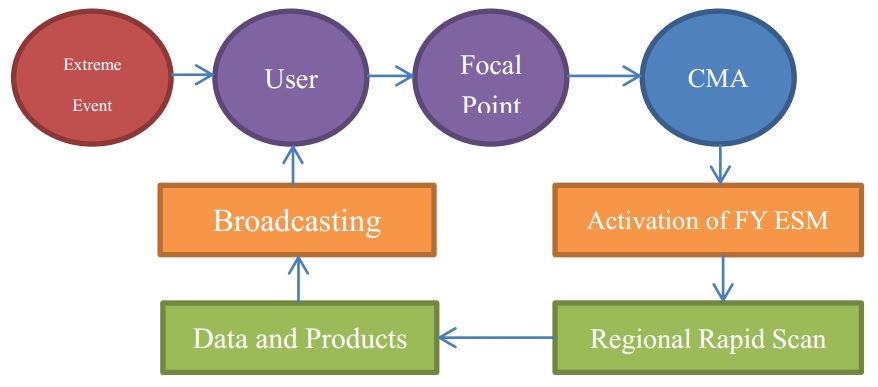 Extreme Event

User

Focal Point

CMA

Activation of FY ESM

Regional Rapid Scan

Data and Products

Broadcasting